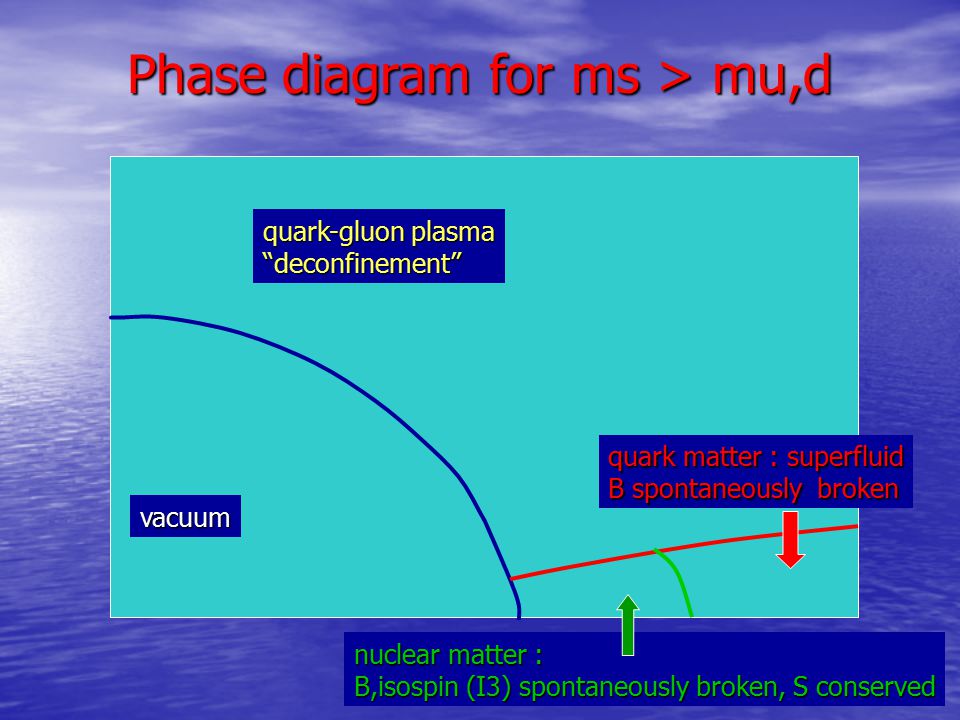 Phase diagram for ms > mu,d

quark-gluon plasma
“deconfinement”

vacuum

quark matter : superfluid
B spontaneously broken

nuclear matter :
B,isospin (I3) spontaneously broken, S conserved